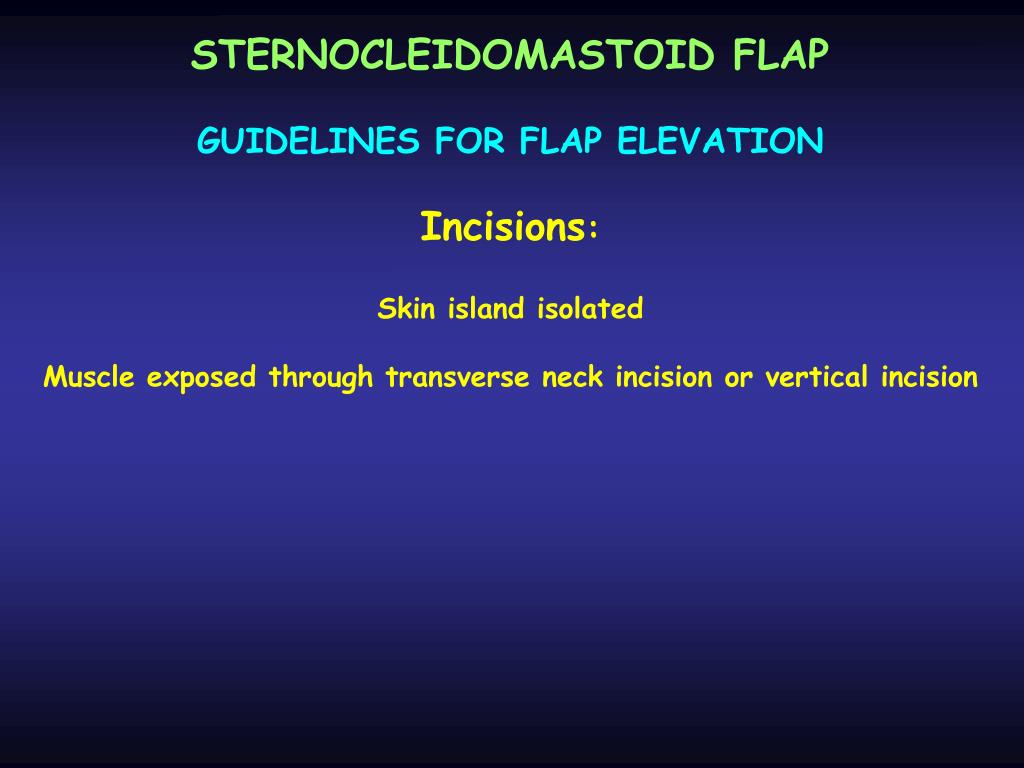 STERNOCLEIDOMASTOID FLAP

GUIDELINES FOR FLAP ELEVATION

Incisions:

Skin island isolated

Muscle exposed through transverse neck incision or vertical incision